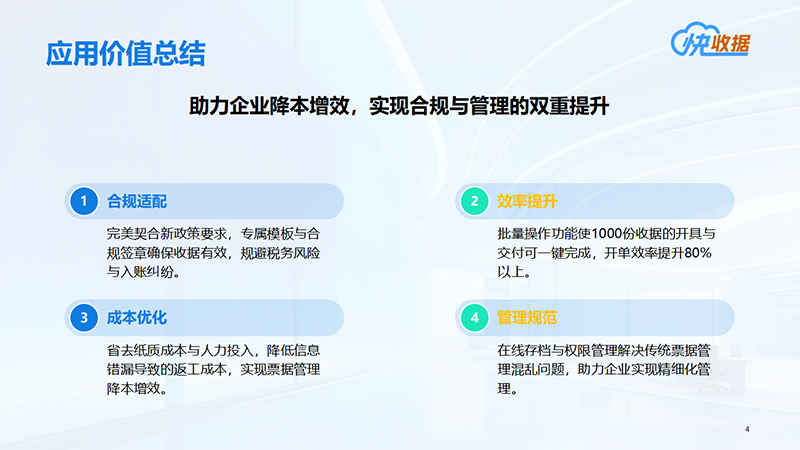 应用价值总结

快收据

助力企业降本增效，实现合规与管理的双重提升

1 合规适配

完美契合新政策要求，专属模板与合规签章确保收据有效，规避税务风险与入账纠纷。

2 效率提升

批量操作功能使1000份收据的开具与交付可一键完成，开单效率提升80%以上。

3 成本优化

省去纸质成本与人力投入，降低信息错漏导致的返工成本，实现票据管理降本增效。

4 管理规范

在线存档与权限管理解决传统票据管理混乱问题，助力企业实现精细化管理。

4